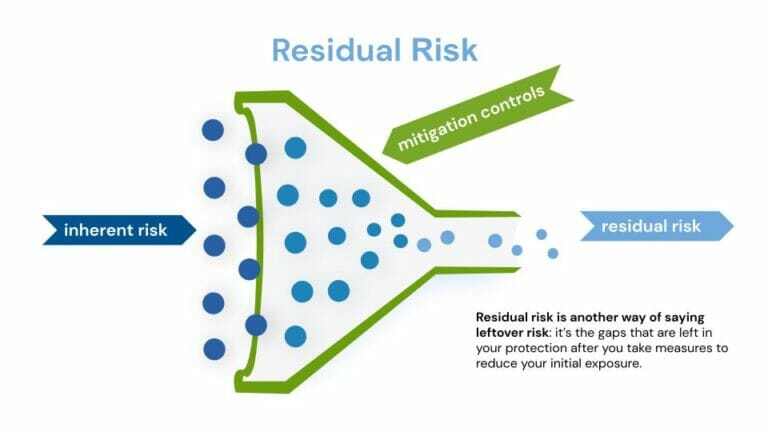 Residual Risk

mitigation controls

inherent risk

residual risk

Residual risk is another way of saying leftover risk: it's the gaps that are left in your protection after you take measures to reduce your initial exposure.